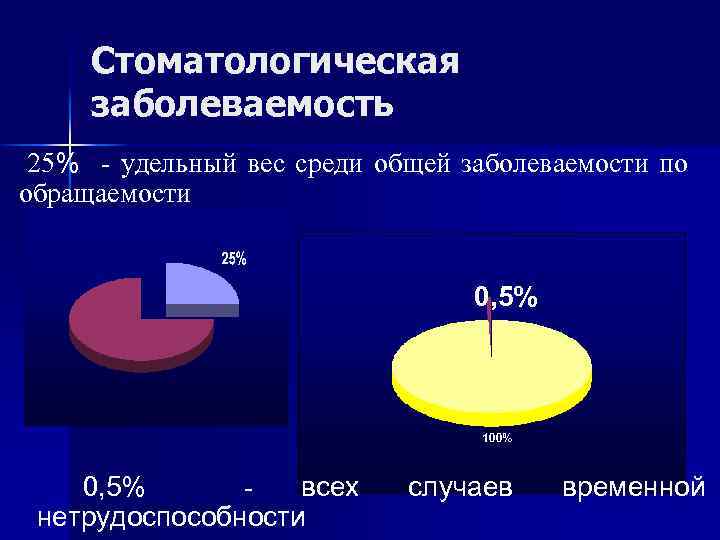 Стоматологическая заболеваемость

25% - удельный вес среди общей заболеваемости по обращаемости

25%

0,5%

100%

0,5% - всех случаев временной нетрудоспособности